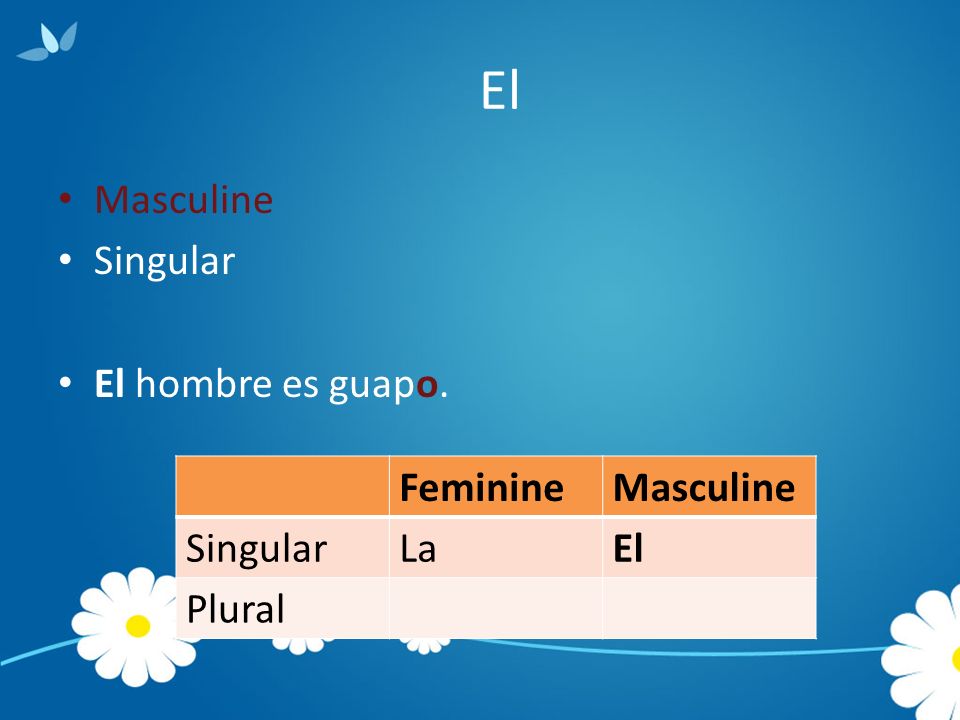 El

• Masculine
• Singular

• El hombre es guapo.

| | Feminine | Masculine |
|---|---|---|
| Singular | La | El |
| Plural | | |